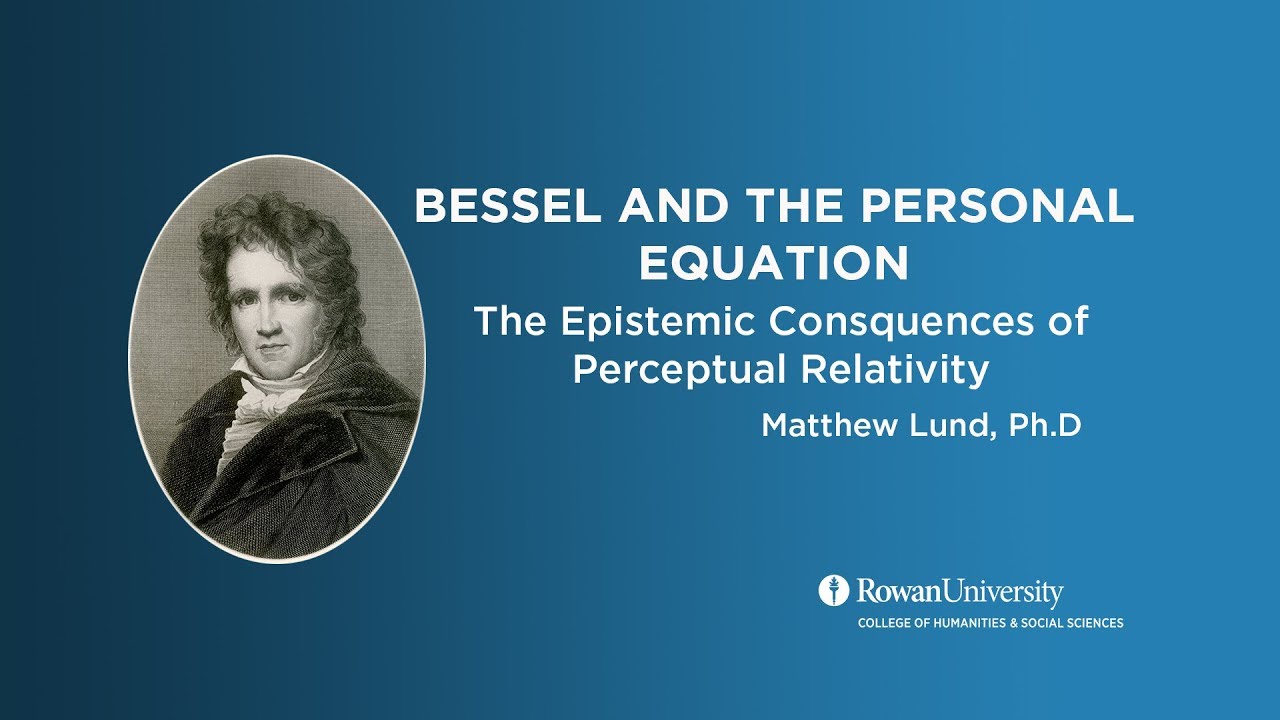 BESSEL AND THE PERSONAL EQUATION

The Epistemic Consquences of Perceptual Relativity

Matthew Lund, Ph.D

RowanUniversity
COLLEGE OF HUMANITIES & SOCIAL SCIENCES